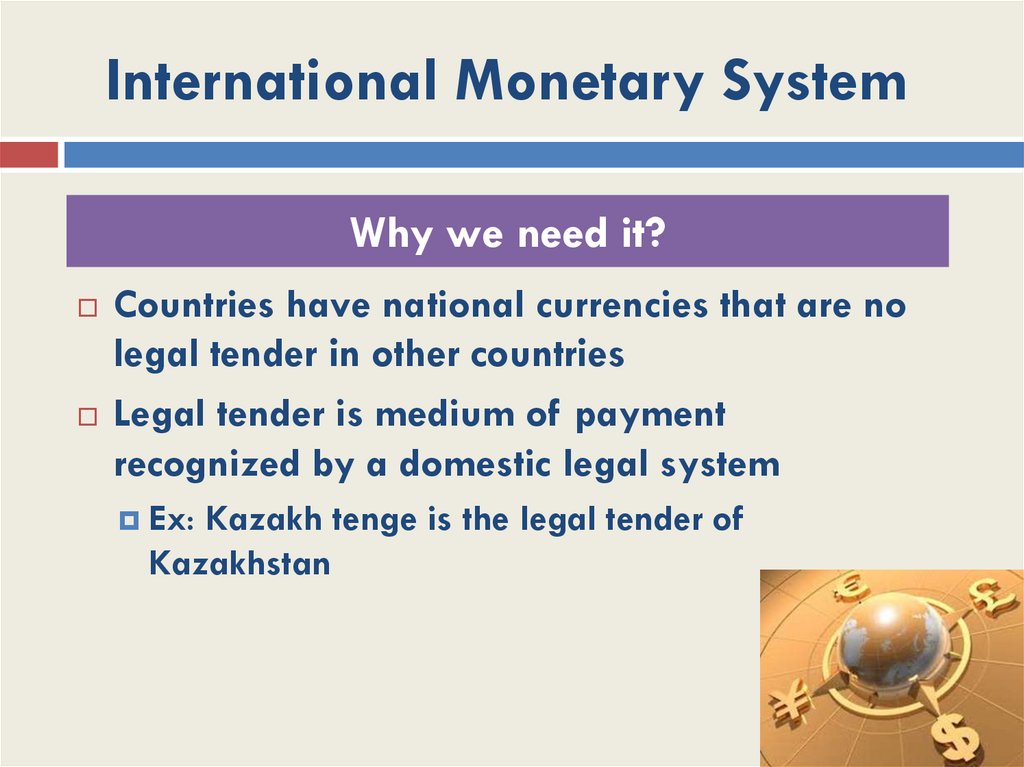 International Monetary System

Why we need it?

Countries have national currencies that are no legal tender in other countries

Legal tender is medium of payment recognized by a domestic legal system

Ex: Kazakh tenge is the legal tender of Kazakhstan

€

£

¥

$